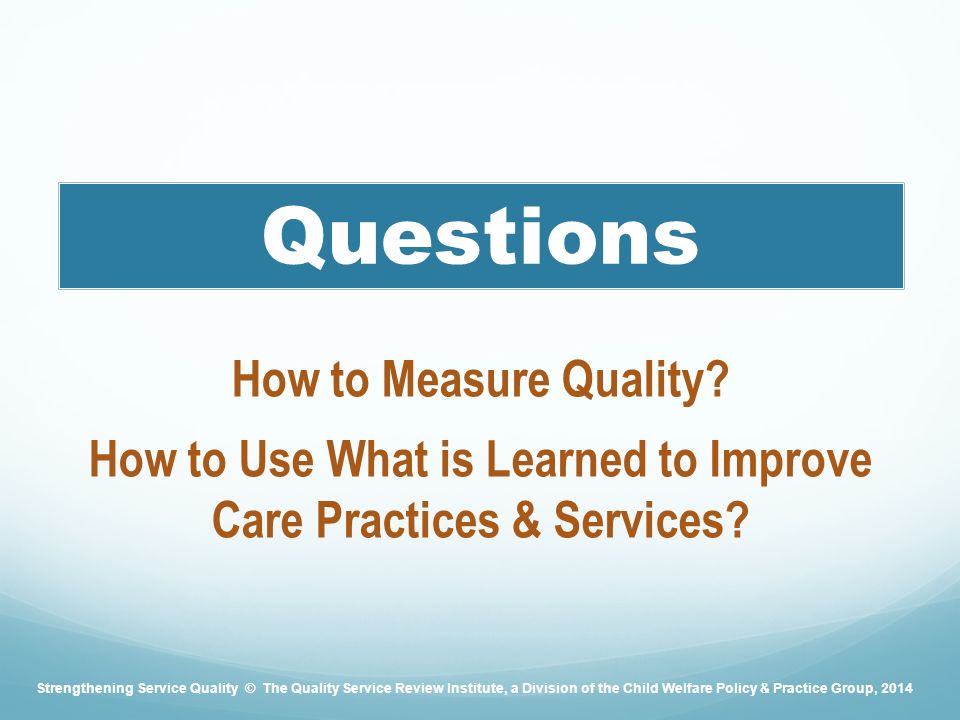 Questions

How to Measure Quality?

How to Use What is Learned to Improve Care Practices & Services?

Strengthening Service Quality © The Quality Service Review Institute, a Division of the Child Welfare Policy & Practice Group, 2014